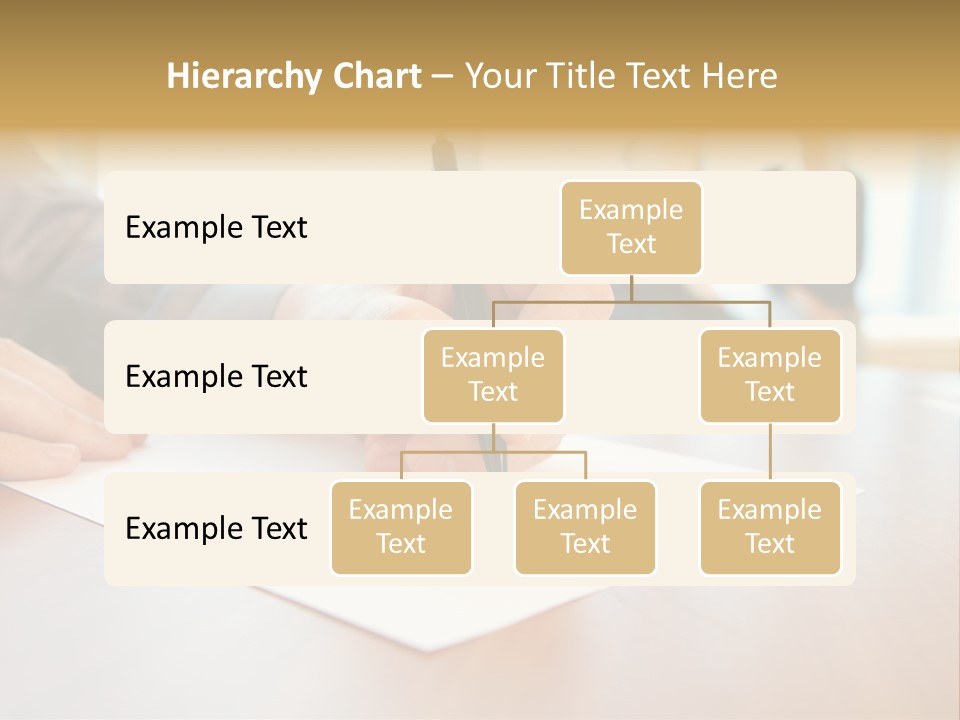 Hierarchy Chart – Your Title Text Here

Example Text

Example Text

Example Text

Example Text

Example Text

Example Text

Example Text

Example Text

Example Text